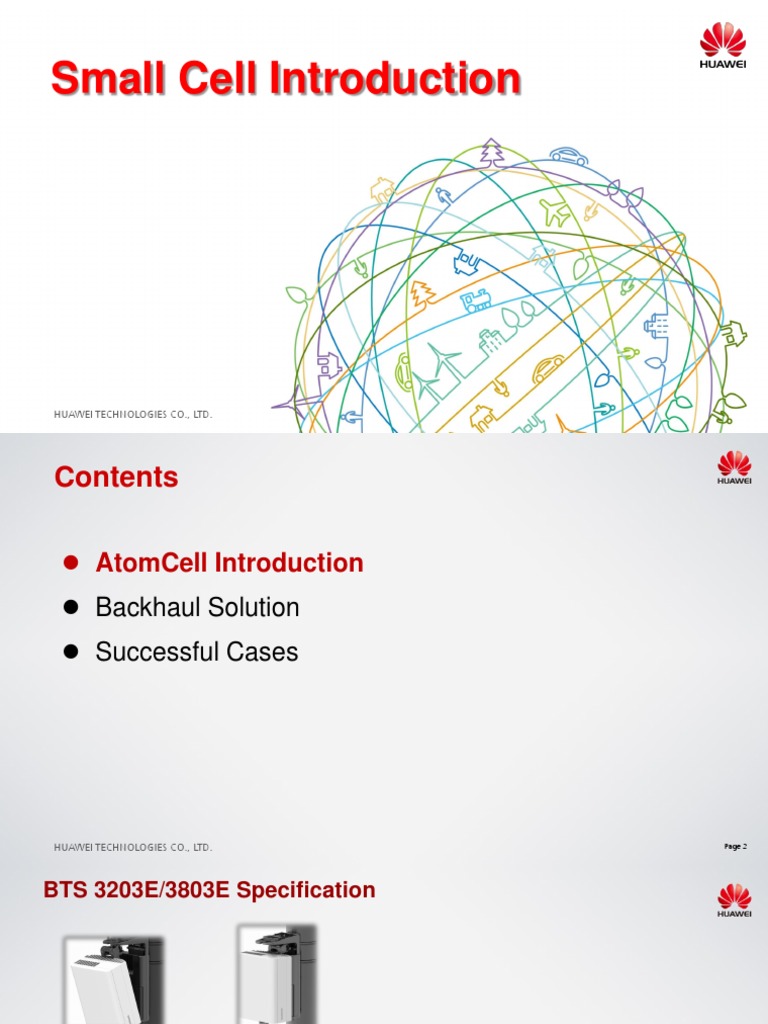 HUAWEI

Small Cell Introduction

HUAWEI TECHNOLOGIES CO., LTD.

Contents

HUAWEI

- AtomCell Introduction
- Backhaul Solution
- Successful Cases

HUAWEI TECHNOLOGIES CO., LTD.

Page 2

BTS 3203E/3803E Specification

HUAWEI